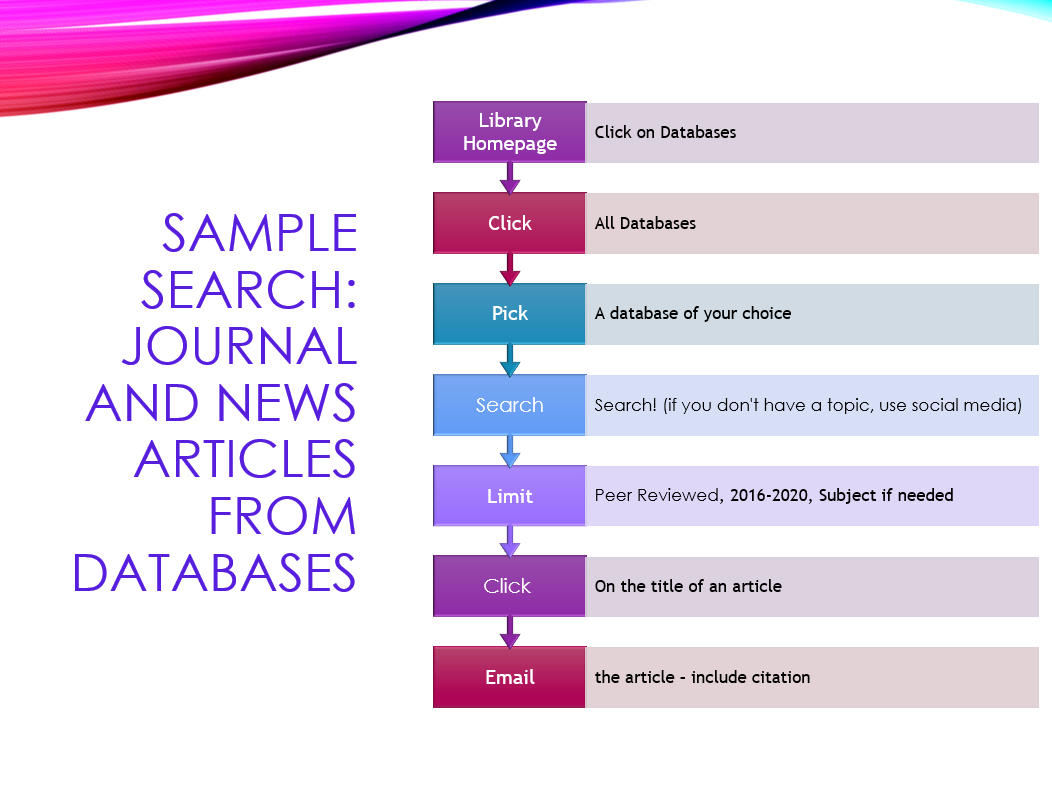 SAMPLE SEARCH: JOURNAL AND NEWS ARTICLES FROM DATABASES

Library Homepage
Click on Databases

Click
All Databases

Pick
A database of your choice

Search
Search! (if you don't have a topic, use social media)

Limit
Peer Reviewed, 2016-2020, Subject if needed

Click
On the title of an article

Email
the article - include citation